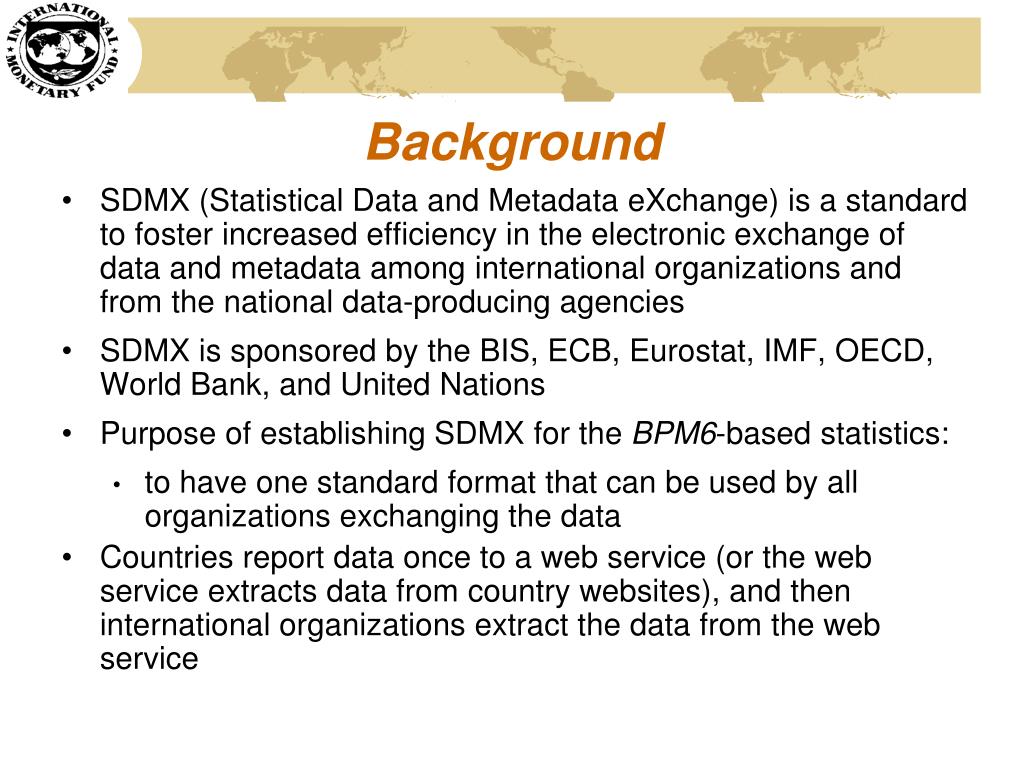 INTERNATIONAL MONETARY FUND

Background

• SDMX (Statistical Data and Metadata eXchange) is a standard to foster increased efficiency in the electronic exchange of data and metadata among international organizations and from the national data-producing agencies

• SDMX is sponsored by the BIS, ECB, Eurostat, IMF, OECD, World Bank, and United Nations

• Purpose of establishing SDMX for the BPM6-based statistics:

• to have one standard format that can be used by all organizations exchanging the data

• Countries report data once to a web service (or the web service extracts data from country websites), and then international organizations extract the data from the web service